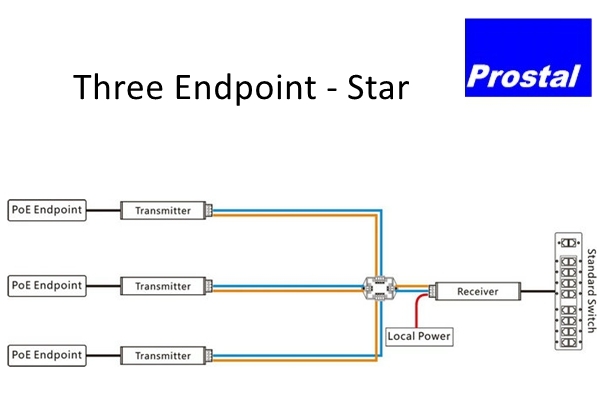 Three Endpoint - Star

Prostal

PoE Endpoint
Transmitter
PoE Endpoint
Transmitter
PoE Endpoint
Transmitter
Receiver
Local Power
Standard Switch